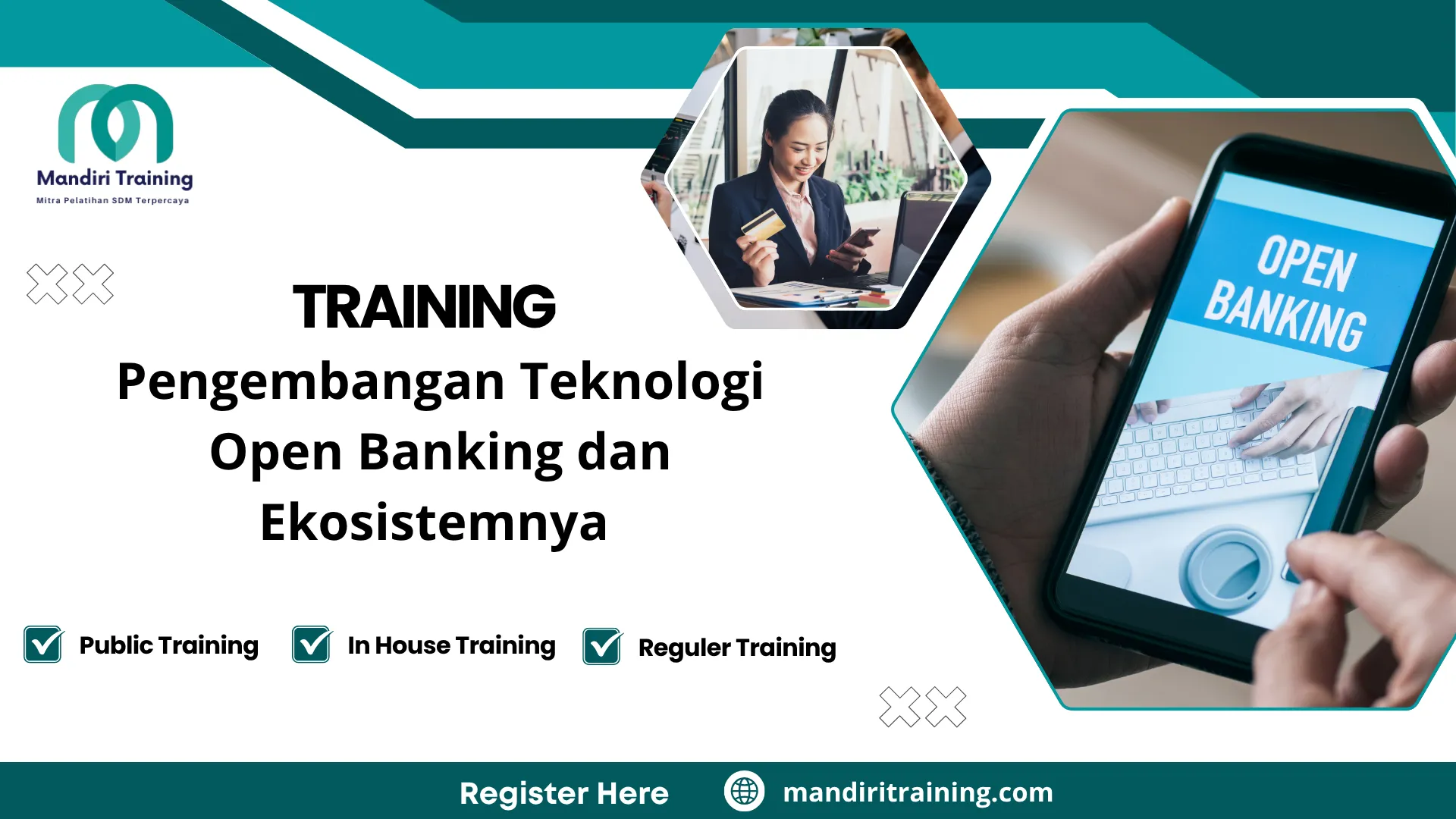 Mandiri Training
Mitra Pelatihan SDM Terpercaya

TRAINING
Pengembangan Teknologi Open Banking dan Ekosistemnya

OPEN BANKING

Public Training
In House Training
Reguler Training

Register Here
mandiritraining.com